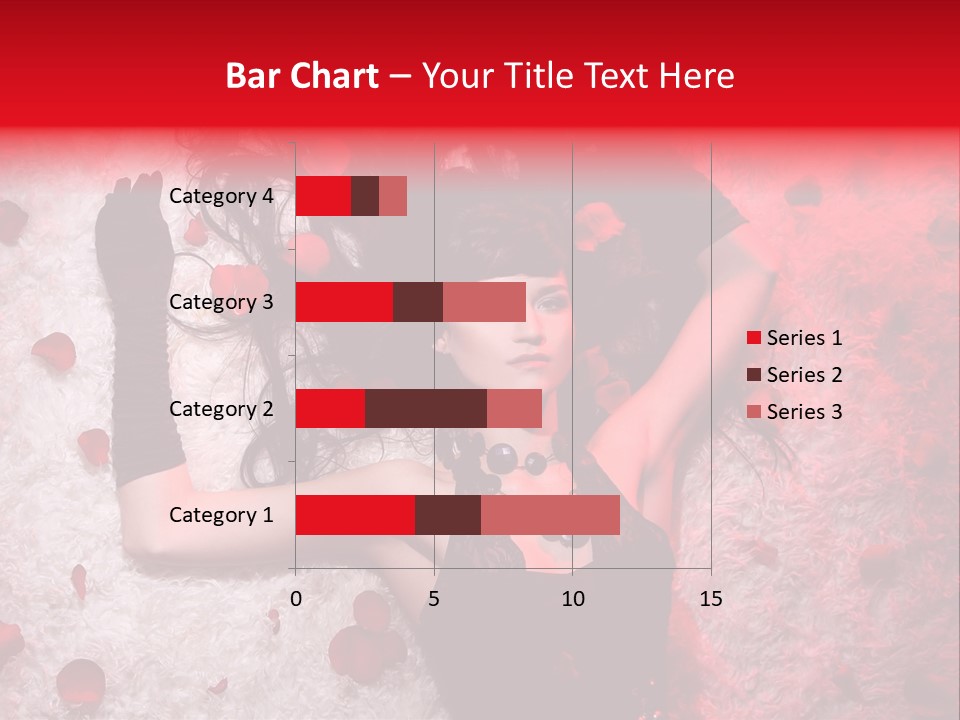 Bar Chart – Your Title Text Here

Category 4
Category 3
Category 2
Category 1

0
5
10
15

Series 1
Series 2
Series 3